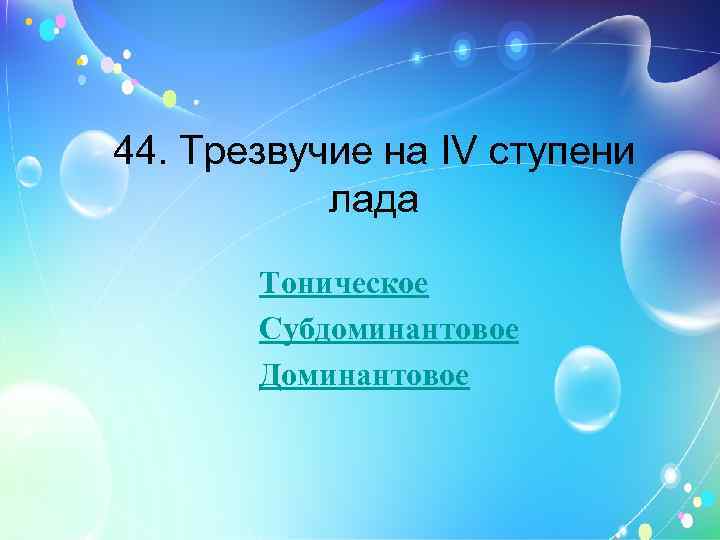 44. Трезвучие на IV ступени лада

Тоническое

Субдоминантовое

Доминантовое